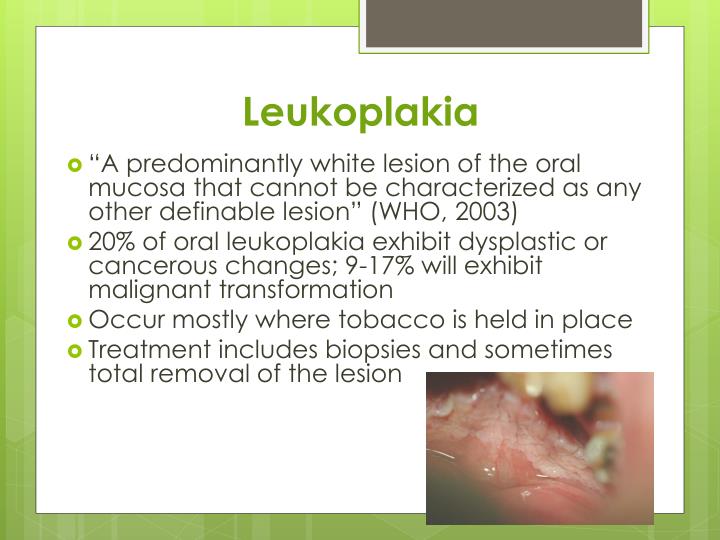 Leukoplakia

“A predominantly white lesion of the oral mucosa that cannot be characterized as any other definable lesion” (WHO, 2003)

20% of oral leukoplakia exhibit dysplastic or cancerous changes; 9-17% will exhibit malignant transformation

Occur mostly where tobacco is held in place

Treatment includes biopsies and sometimes total removal of the lesion